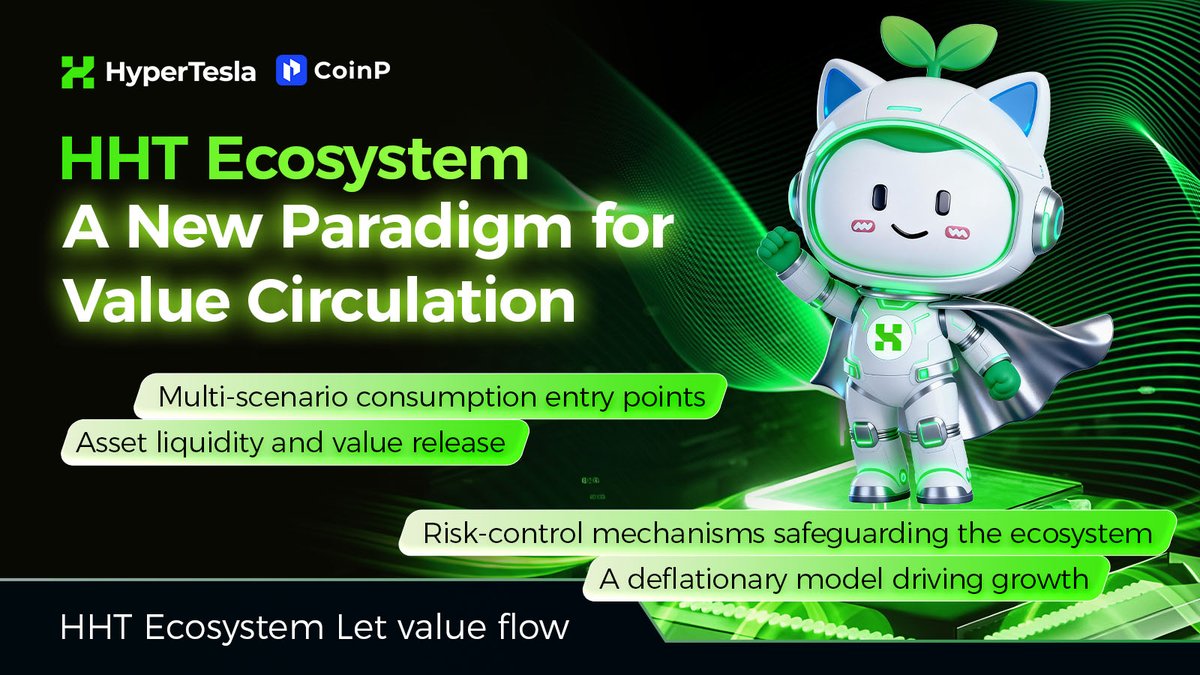 HyperTesla CoinP

HHT Ecosystem
A New Paradigm for Value Circulation

Multi-scenario consumption entry points

Asset liquidity and value release

Risk-control mechanisms safeguarding the ecosystem

A deflationary model driving growth

HHT Ecosystem Let value flow